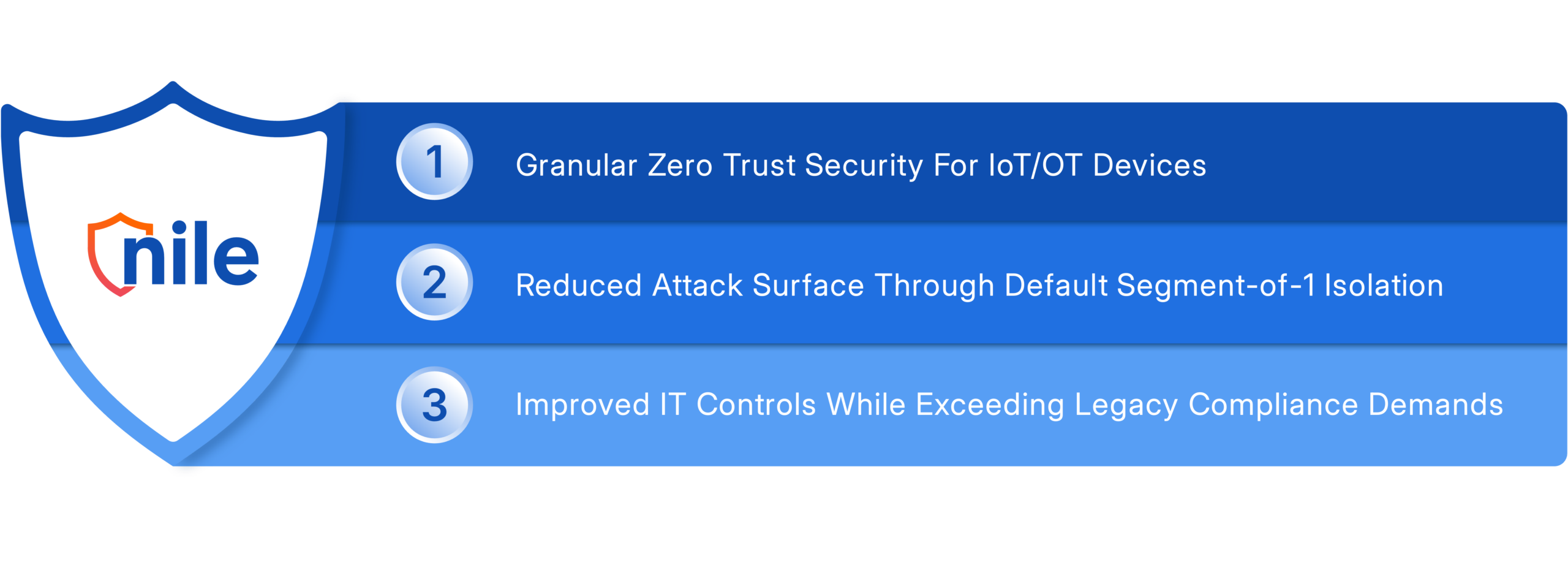 nile

1 Granular Zero Trust Security For IoT/OT Devices

2 Reduced Attack Surface Through Default Segment-of-1 Isolation

3 Improved IT Controls While Exceeding Legacy Compliance Demands